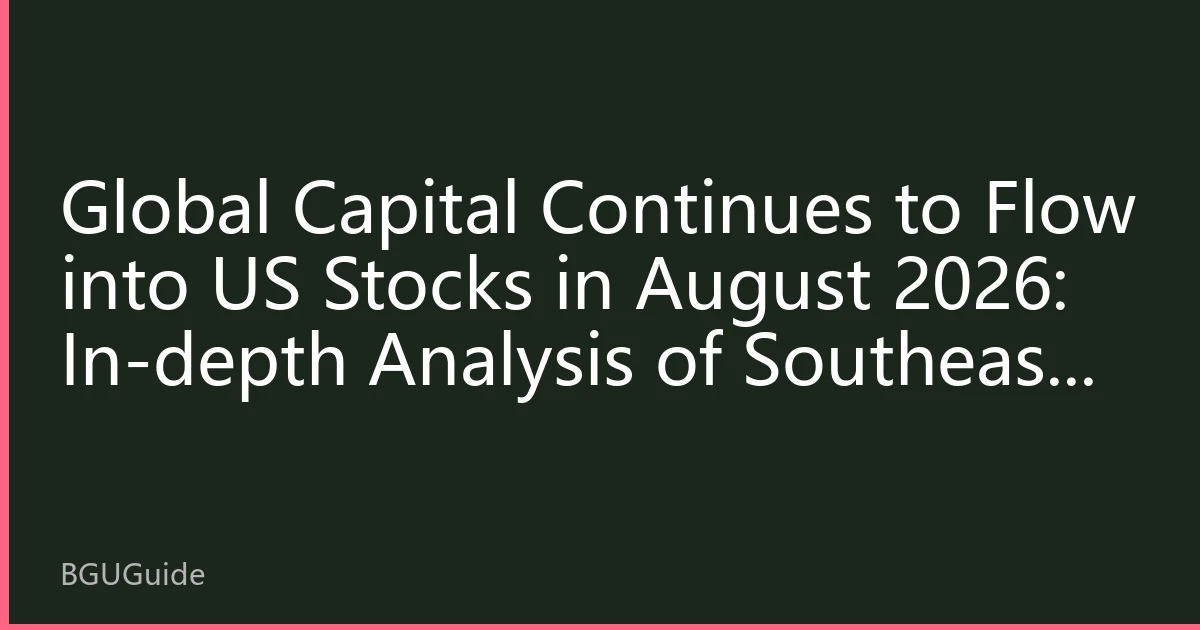 Global Capital Continues to Flow into US Stocks in August 2026: In-depth Analysis of Southeas...

BGUGuide